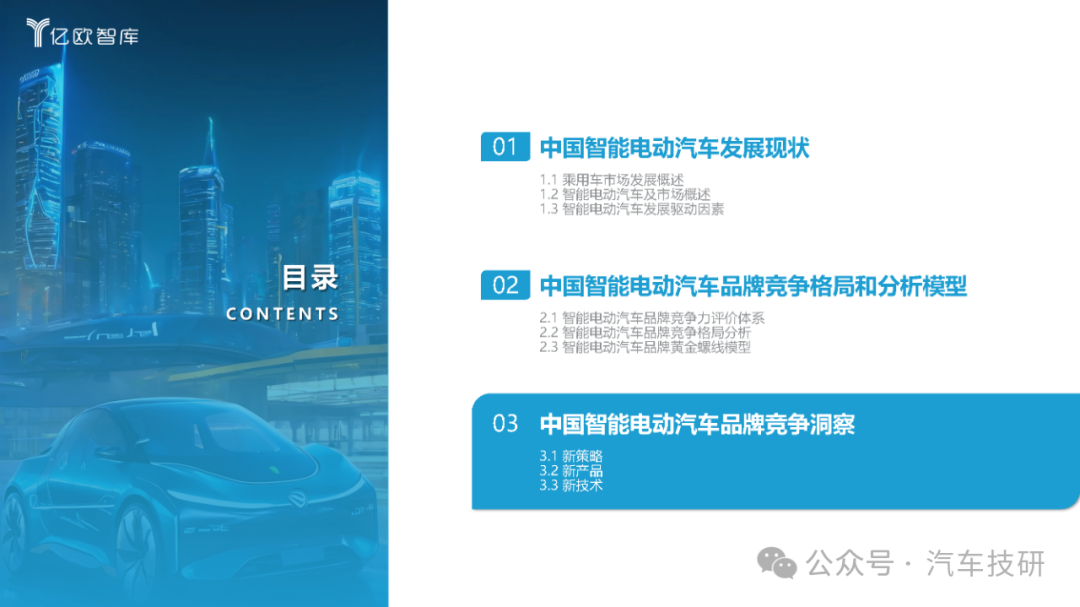 亿欧智库

目录
CONTENTS

01 中国智能电动汽车发展现状

1.1 乘用车市场发展概述
1.2 智能电动汽车及市场概述
1.3 智能电动汽车发展驱动因素

02 中国智能电动汽车品牌竞争格局和分析模型

2.1 智能电动汽车品牌竞争力评价体系
2.2 智能电动汽车品牌竞争格局分析
2.3 智能电动汽车品牌黄金螺线模型

03 中国智能电动汽车品牌竞争洞察

3.1 新策略
3.2 新产品
3.3 新技术

公众号 · 汽车技研